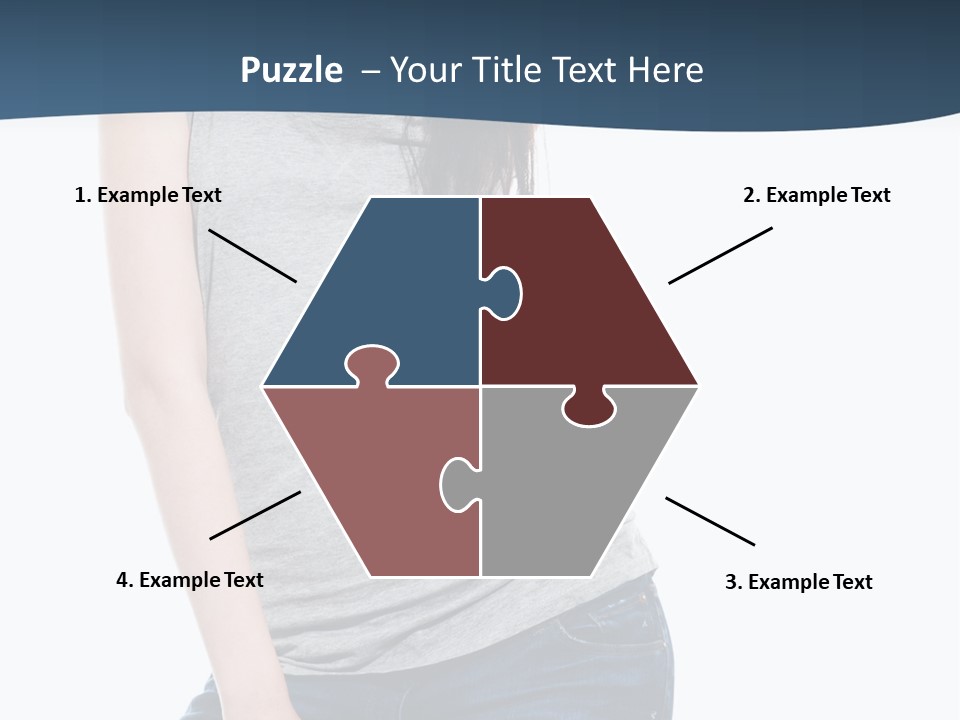 Puzzle – Your Title Text Here

1. Example Text

2. Example Text

4. Example Text

3. Example Text